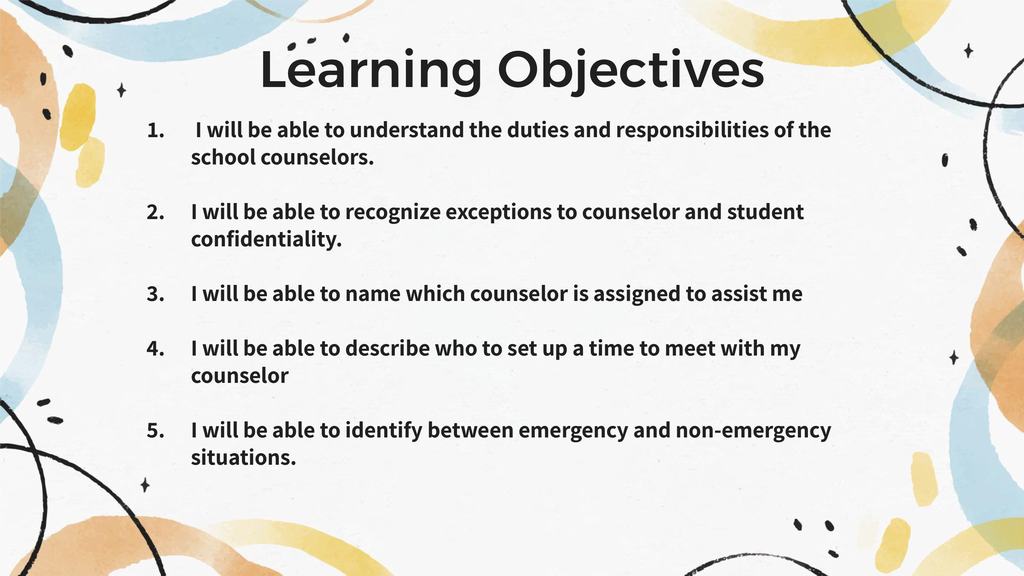 Learning Objectives

1. I will be able to understand the duties and responsibilities of the school counselors.

2. I will be able to recognize exceptions to counselor and student confidentiality.

3. I will be able to name which counselor is assigned to assist me

4. I will be able to describe who to set up a time to meet with my counselor

5. I will be able to identify between emergency and non-emergency situations.